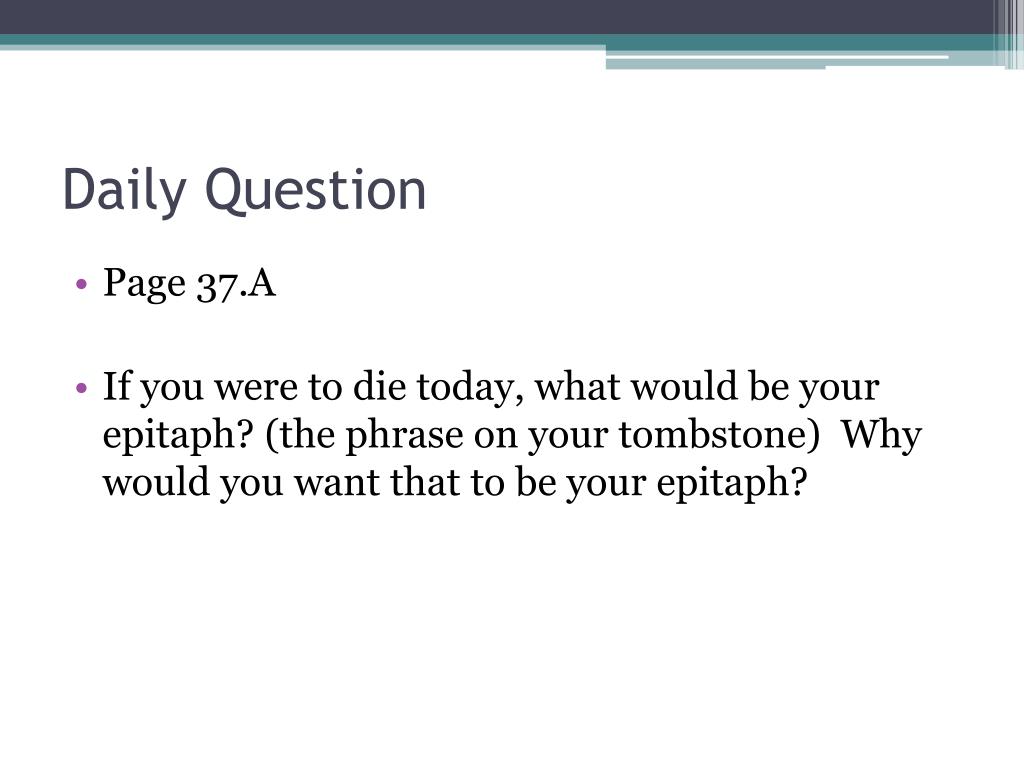 Daily Question

• Page 37.A

• If you were to die today, what would be your epitaph? (the phrase on your tombstone) Why would you want that to be your epitaph?